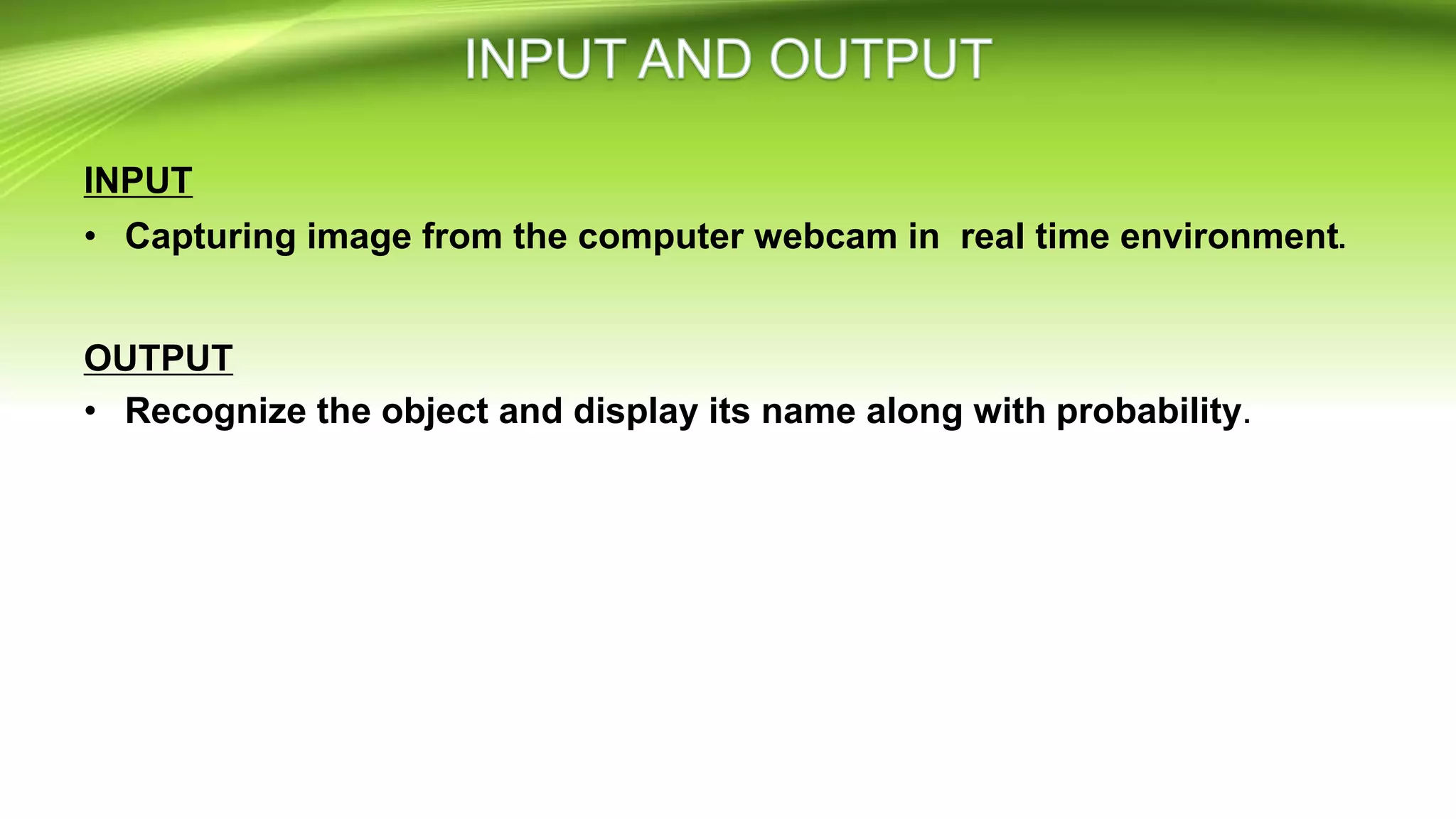 INPUT AND OUTPUT

INPUT

• Capturing image from the computer webcam in real time environment.

OUTPUT

• Recognize the object and display its name along with probability.